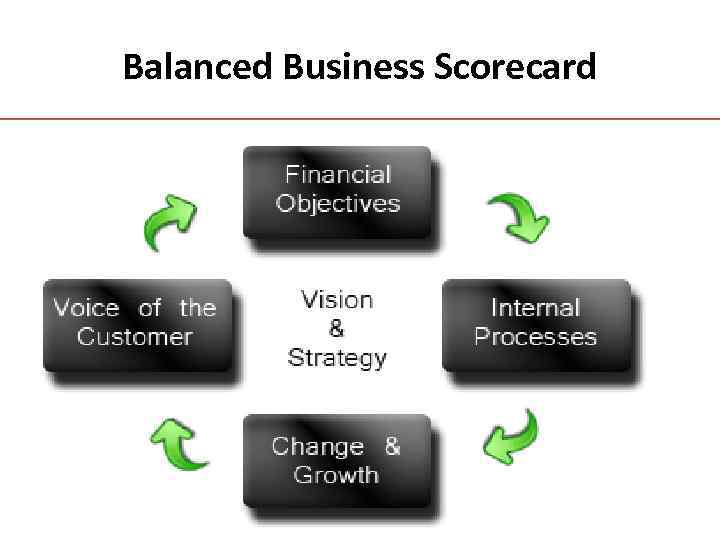 Balanced Business Scorecard

Financial Objectives

Voice of the Customer

Vision & Strategy

Internal Processes

Change & Growth